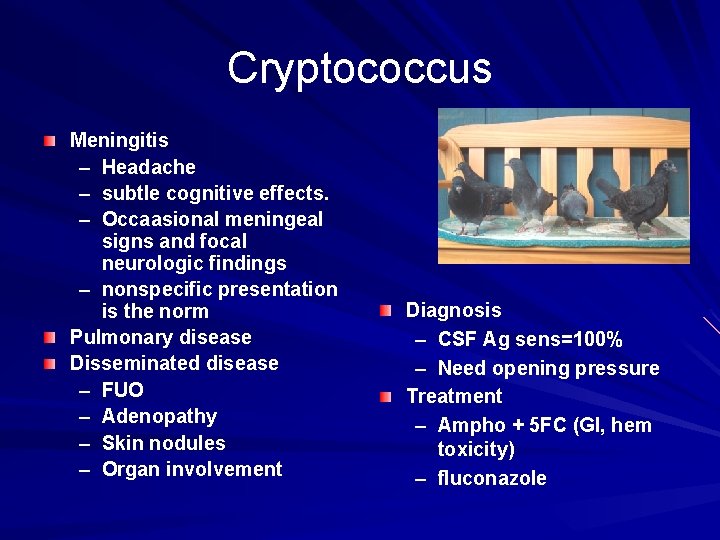 Cryptococcus

- Meningitis
  – Headache
  – subtle cognitive effects.
  – Occaasional meningeal signs and focal neurologic findings
  – nonspecific presentation is the norm
- Pulmonary disease
- Disseminated disease
  – FUO
  – Adenopathy
  – Skin nodules
  – Organ involvement

- Diagnosis
  – CSF Ag sens=100%
  – Need opening pressure
- Treatment
  – Ampho + 5FC (GI, hem toxicity)
  – fluconazole